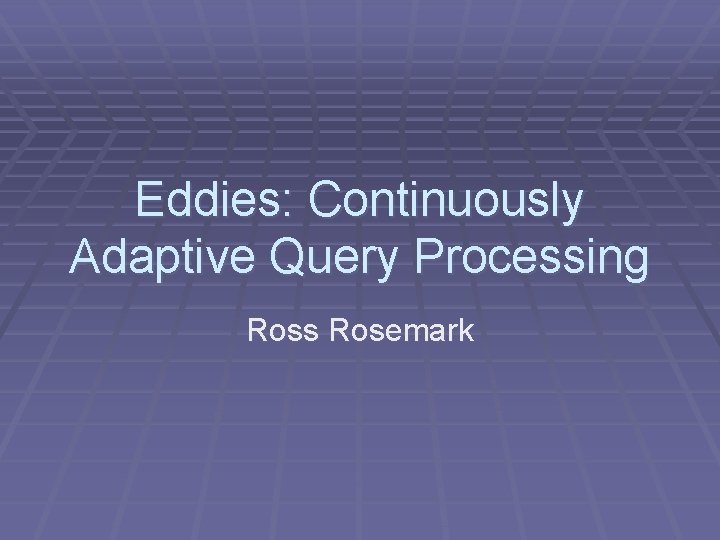 Eddies: Continuously Adaptive Query Processing

Ross Rosemark